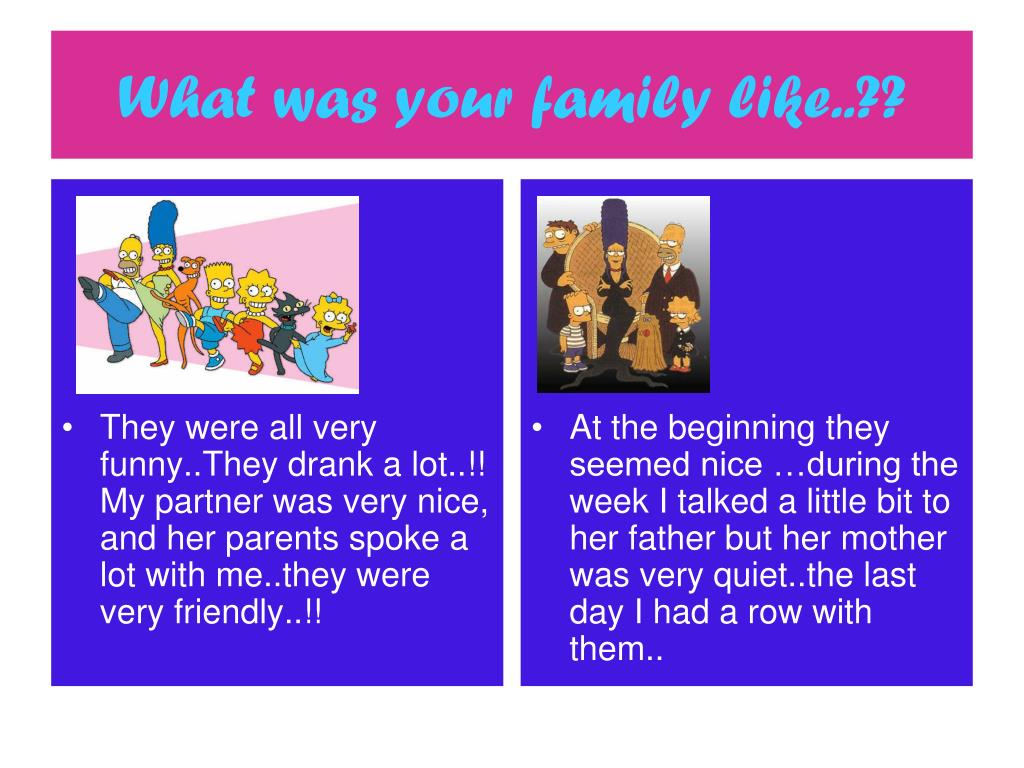 What was your family like..??

• They were all very funny..They drank a lot..!! My partner was very nice, and her parents spoke a lot with me..they were very friendly..!!

• At the beginning they seemed nice …during the week I talked a little bit to her father but her mother was very quiet..the last day I had a row with them..